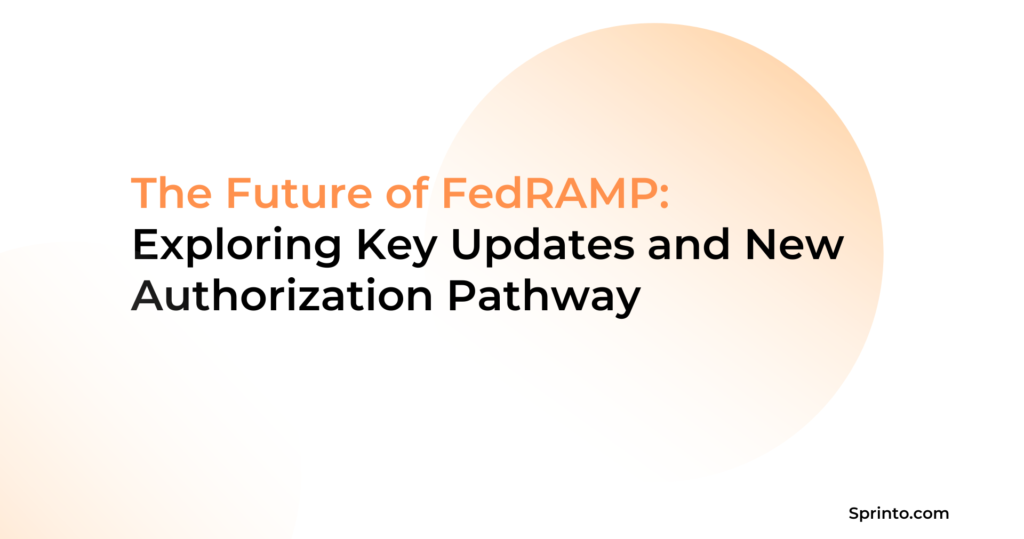 The Future of FedRAMP:
Exploring Key Updates and New Authorization Pathway

Sprinto.com